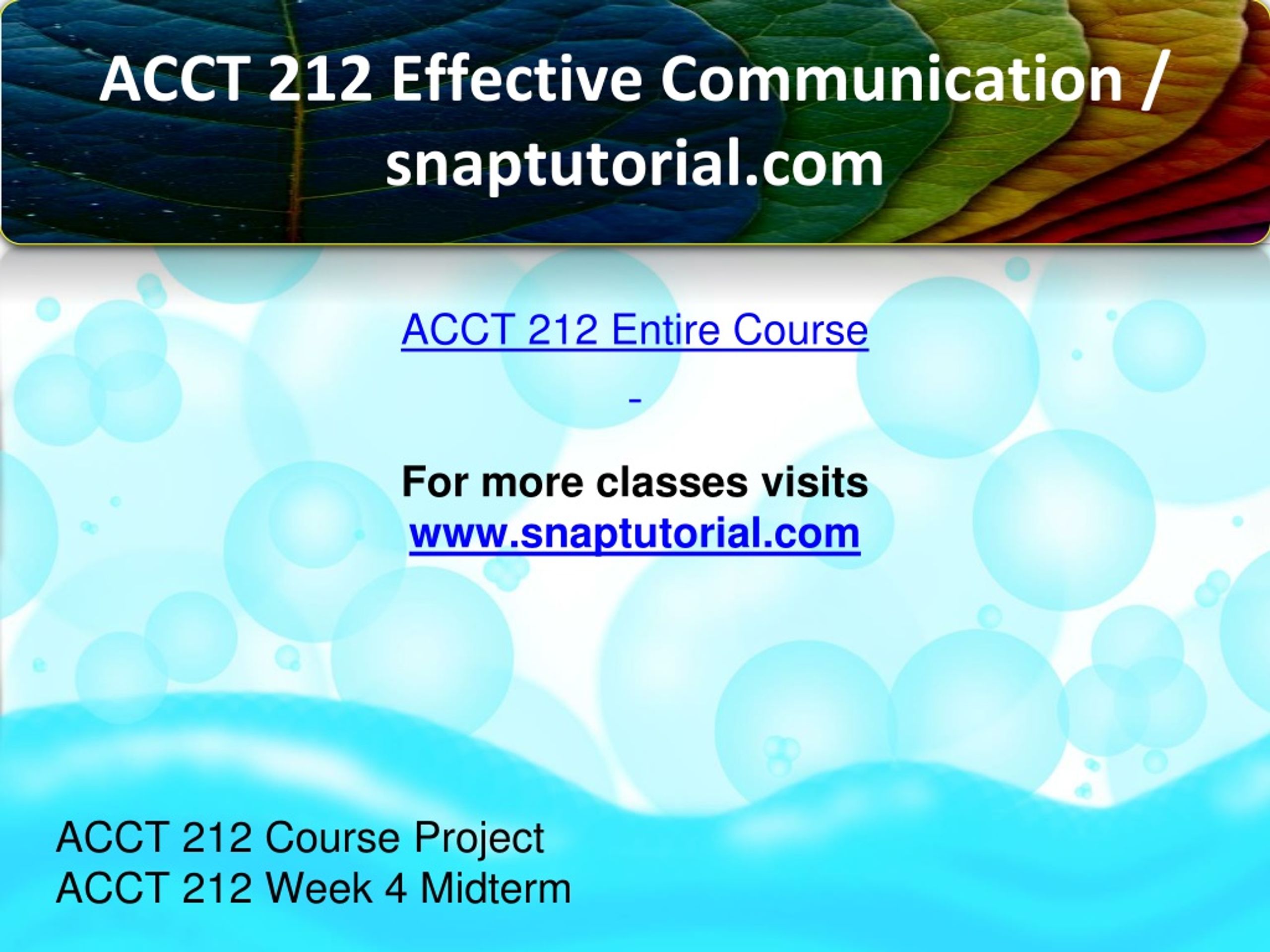 ACCT 212 Effective Communication / snaptutorial.com

ACCT 212 Entire Course

-

For more classes visits
www.snaptutorial.com

ACCT 212 Course Project
ACCT 212 Week 4 Midterm